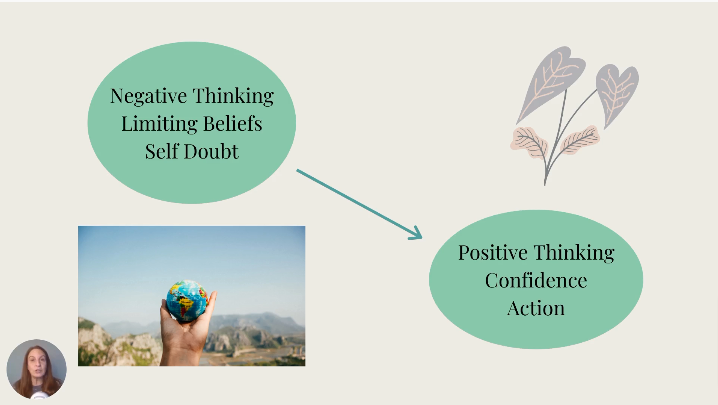 Negative Thinking
Limiting Beliefs
Self Doubt

Positive Thinking
Confidence
Action